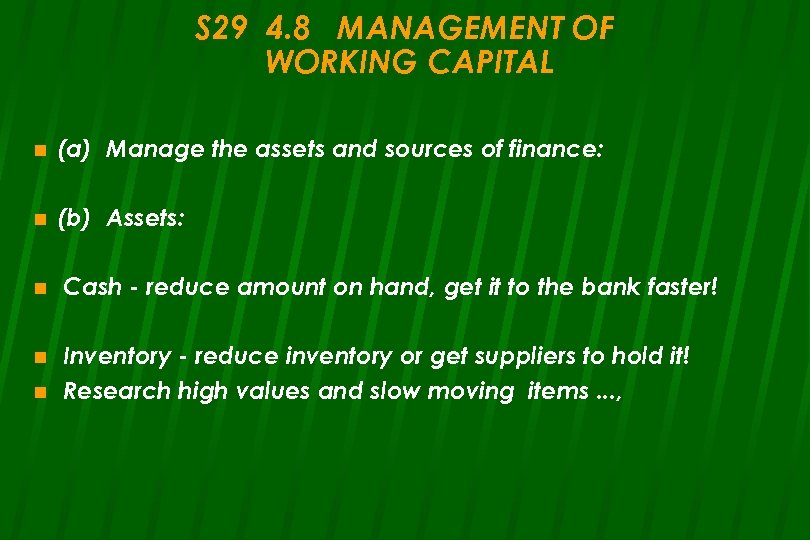 S29 4.8 MANAGEMENT OF WORKING CAPITAL

(a) Manage the assets and sources of finance:

(b) Assets:

Cash - reduce amount on hand, get it to the bank faster!

Inventory - reduce inventory or get suppliers to hold it!

Research high values and slow moving items ...,